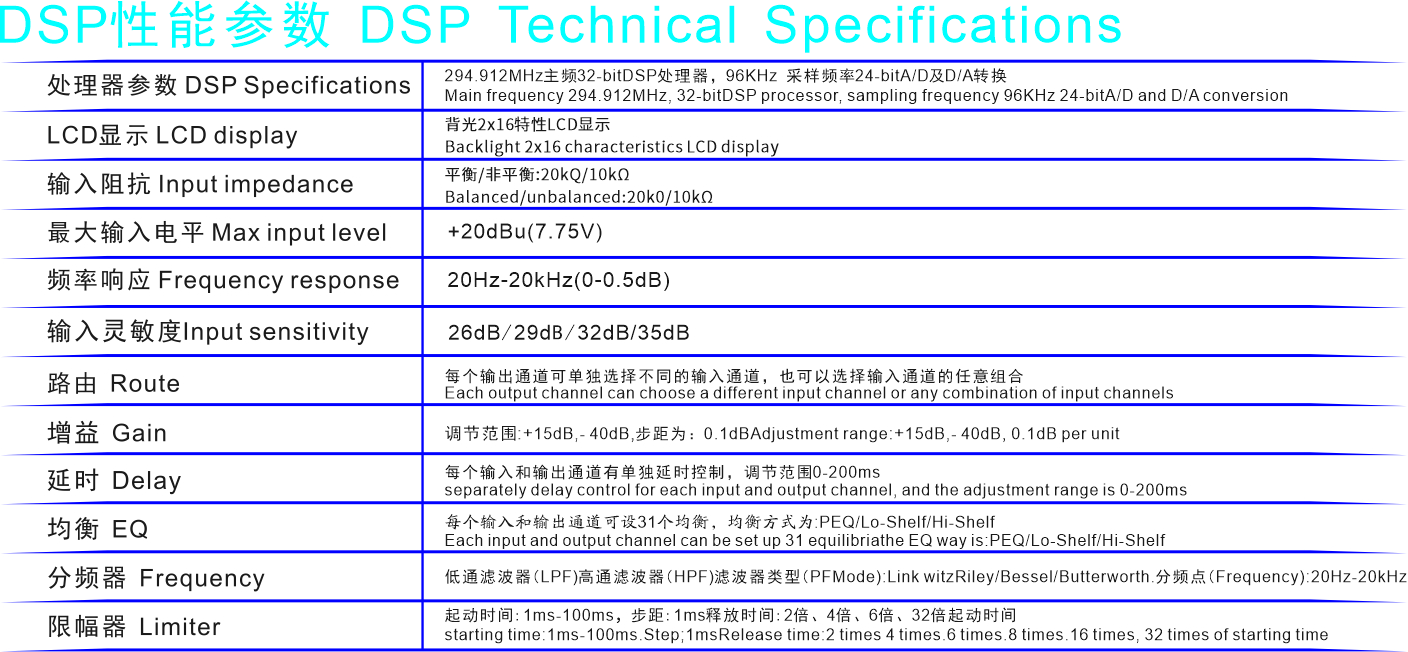 DSP性能参数 DSP Technical Specifications

| | |
|---|---|
| 处理器参数 DSP Specifications | 294.912MHz主频32-bitDSP处理器，96KHz 采样频率24-bitA/D及D/A转换 Main frequency 294.912MHz, 32-bitDSP processor, sampling frequency 96KHz 24-bitA/D and D/A conversion |
| LCD显示 LCD display | 背光2x16特性LCD显示 Backlight 2x16 characteristics LCD display |
| 输入阻抗 Input impedance | 平衡/非平衡:20kQ/10kΩ Balanced/unbalanced:20k0/10kΩ |
| 最大输入电平 Max input level | +20dBu(7.75V) |
| 频率响应 Frequency response | 20Hz-20kHz(0-0.5dB) |
| 输入灵敏度Input sensitivity | 26dB/29dB/32dB/35dB |
| 路由 Route | 每个输出通道可单独选择不同的输入通道，也可以选择输入通道的任意组合 Each output channel can choose a different input channel or any combination of input channels |
| 增益 Gain | 调节范围:+15dB,- 40dB,步距为：0.1dBAdjustment range:+15dB,- 40dB, 0.1dB per unit |
| 延时 Delay | 每个输入和输出通道有单独延时控制，调节范围0-200ms separately delay control for each input and output channel, and the adjustment range is 0-200ms |
| 均衡 EQ | 每个输入和输出通道可设31个均衡，均衡方式为:PEQ/Lo-Shelf/Hi-Shelf Each input and output channel can be set up 31 equilibriathe EQ way is:PEQ/Lo-Shelf/Hi-Shelf |
| 分频器 Frequency | 低通滤波器(LPF)高通滤波器(HPF)滤波器类型(PFMode):Link witzRiley/Bessel/Butterworth.分频点(Frequency):20Hz-20kHz |
| 限幅器 Limiter | 起动时间: 1ms-100ms，步距: 1ms释放时间: 2倍、4倍、6倍、32倍起动时间 starting time:1ms-100ms.Step;1msRelease time:2 times 4 times.6 times.8 times.16 times, 32 times of starting time |